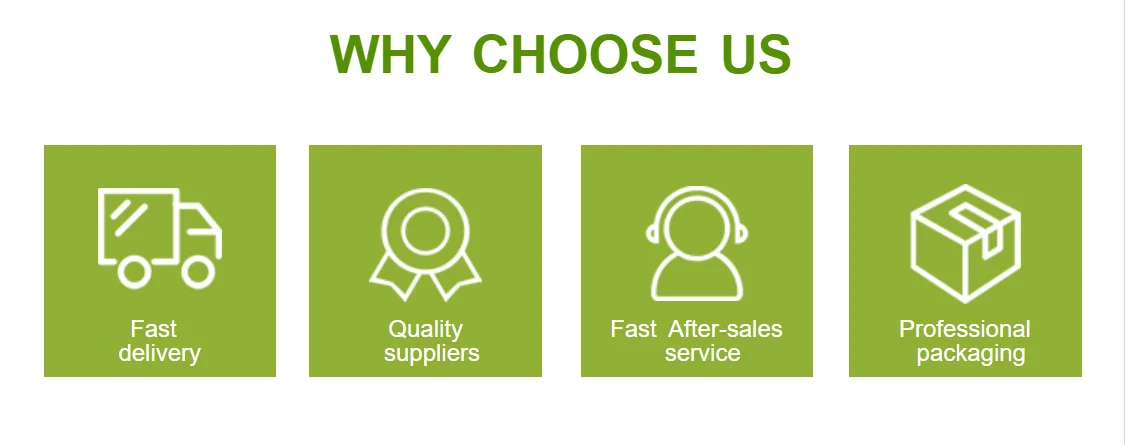 WHY CHOOSE US

Fast delivery

Quality suppliers

Fast After-sales service

Professional packaging